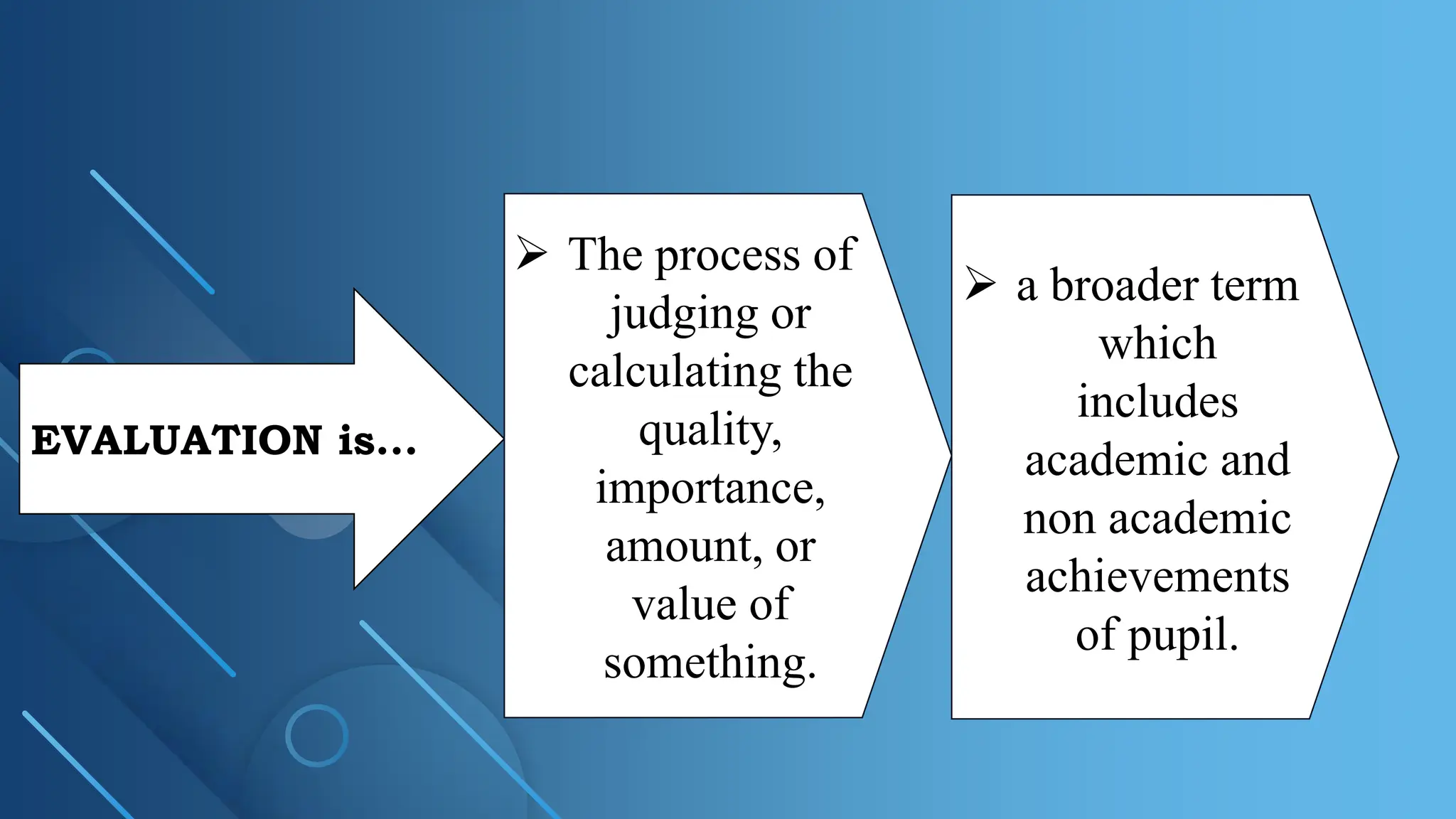 EVALUATION is...

➢ The process of judging or calculating the quality, importance, amount, or value of something.

➢ a broader term which includes academic and non academic achievements of pupil.